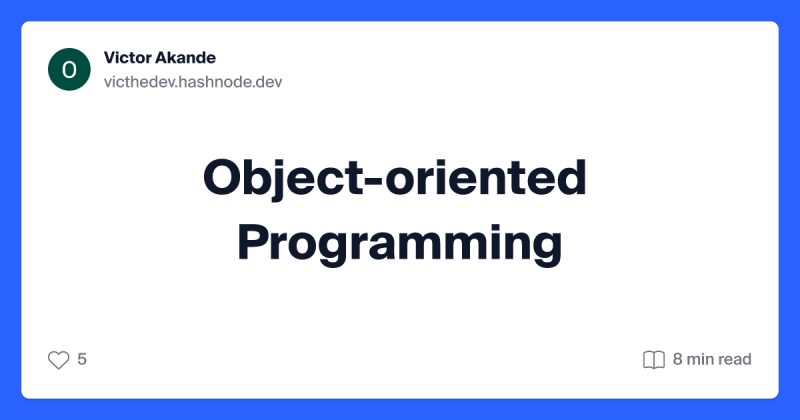 O

Victor Akande
victhedev.hashnode.dev

Object-oriented Programming

5

8 min read